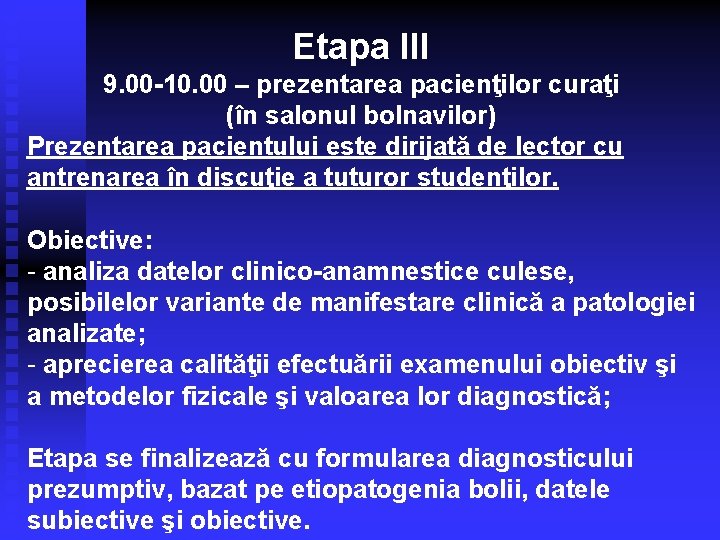 Etapa III
9.00-10.00 – prezentarea pacienţilor curaţi
(în salonul bolnavilor)
Prezentarea pacientului este dirijată de lector cu antrenarea în discuţie a tuturor studenţilor.

Obiective:
- analiza datelor clinico-anamnestice culese, posibilelor variante de manifestare clinică a patologiei analizate;
- aprecierea calităţii efectuării examenului obiectiv şi a metodelor fizicale şi valoarea lor diagnostică;

Etapa se finalizează cu formularea diagnosticului prezumptiv, bazat pe etiopatogenia bolii, datele subiective şi obiective.